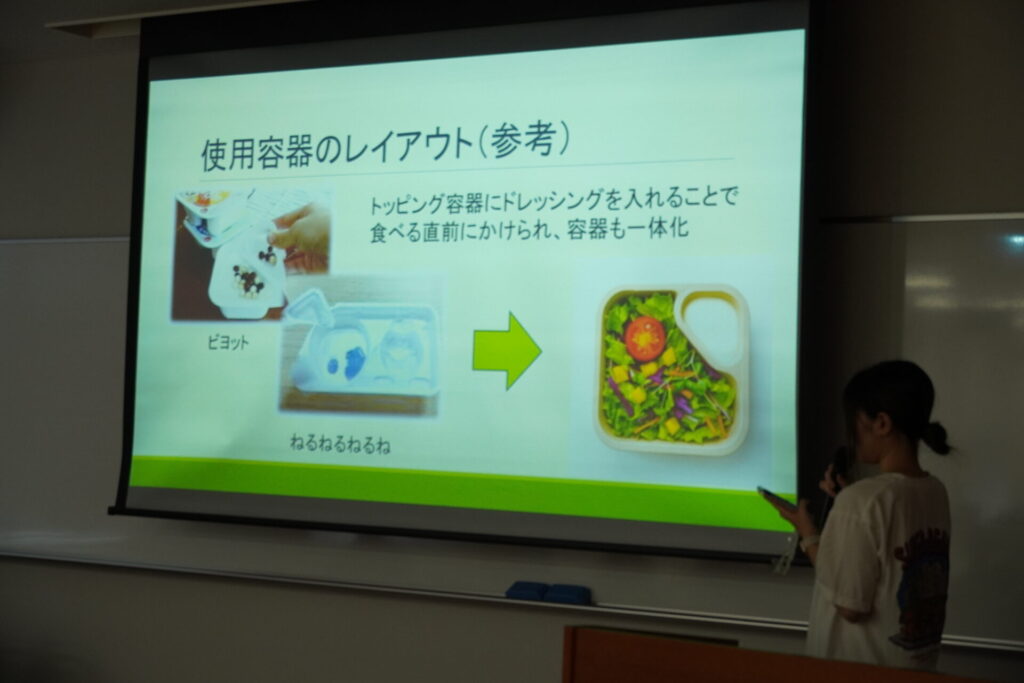 使用容器のレイアウト(参考)

トッピング容器にドレッシングを入れることで食べる直前にかけられ、容器も一体化

ビヨット

ねるねるねるね